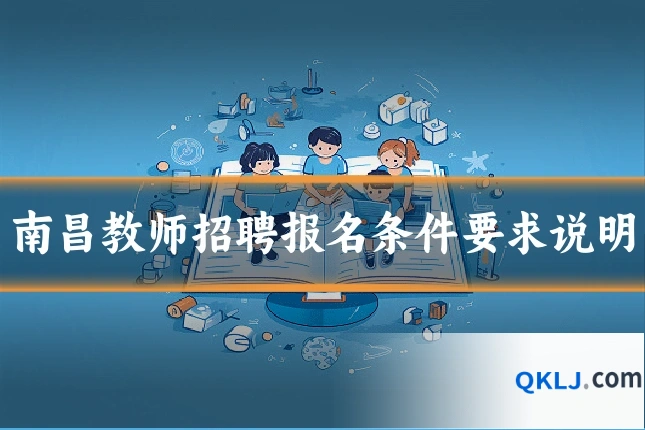 南昌教师招聘报名条件要求说明

QKLJ.com